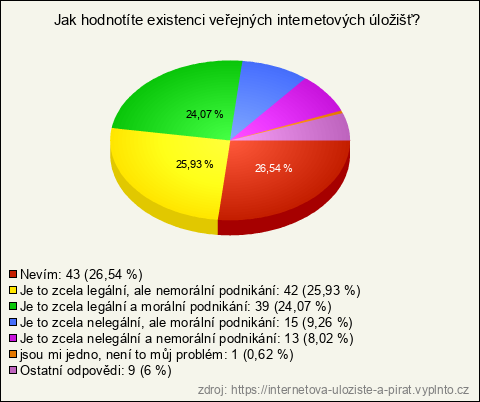 Jak hodnotíte existenci veřejných internetových úložišť?

24,07 %

25,93 %

26,54 %

Nevím: 43 (26,54 %)
Je to zcela legální, ale nemorální podnikání: 42 (25,93 %)
Je to zcela legální a morální podnikání: 39 (24,07 %)
Je to zcela nelegální, ale morální podnikání: 15 (9,26 %)
Je to zcela nelegální a nemorální podnikání: 13 (8,02 %)
jsou mi jedno, není to můj problém: 1 (0,62 %)
Ostatní odpovědi: 9 (6 %)

zdroj: https://internetova-uloziste-a-pirat.vyplnto.cz